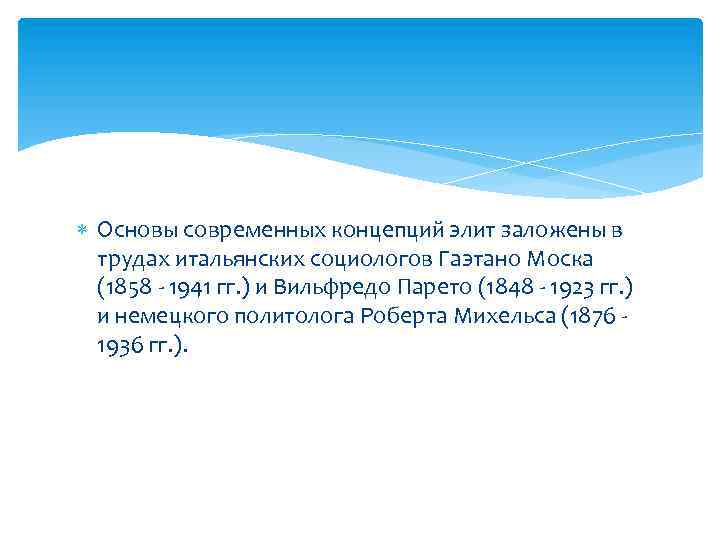 Основы современных концепций элит заложены в трудах итальянских социологов Гаэтано Моска (1858 - 1941 гг.) и Вильфредо Парето (1848 - 1923 гг.) и немецкого политолога Роберта Михельса (1876 - 1936 гг.).